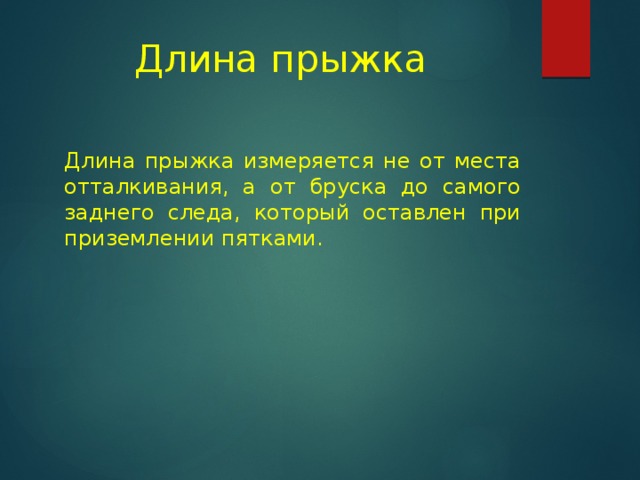 Длина прыжка

Длина прыжка измеряется не от места отталкивания, а от бруска до самого заднего следа, который оставлен при приземлении пятками.